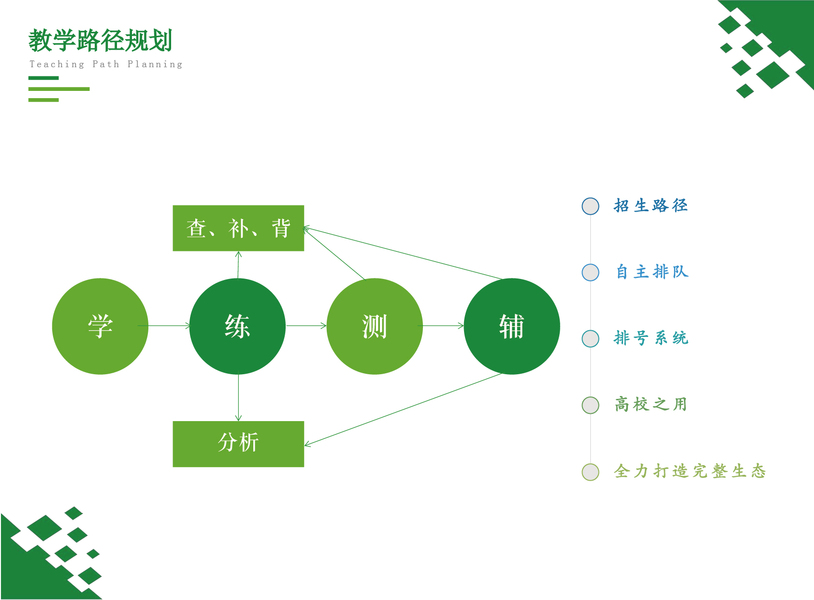 教学路径规划
Teaching Path Planning

查、补、背

学
练
测
辅

分析

招生路径
自主排队
排号系统
高校之用
全力打造完整生态